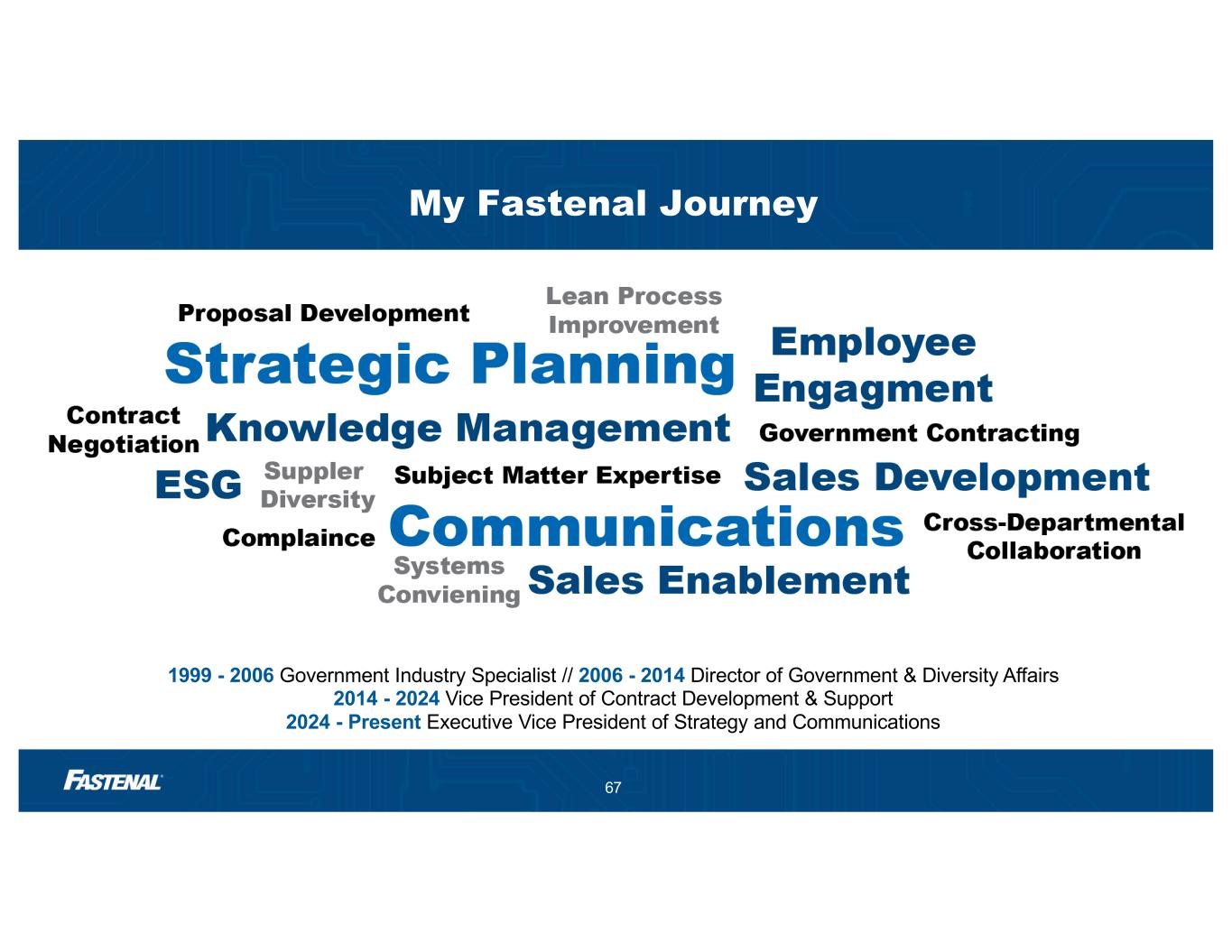 My Fastenal Journey

Proposal Development

Lean Process Improvement

Strategic Planning

Employee Engagment

Contract Negotiation

Knowledge Management

Government Contracting

ESG

Suppler Diversity

Subject Matter Expertise

Sales Development

Complaince

Communications

Cross-Departmental Collaboration

Systems Conviening

Sales Enablement

1999 - 2006 Government Industry Specialist // 2006 - 2014 Director of Government & Diversity Affairs
2014 - 2024 Vice President of Contract Development & Support
2024 - Present Executive Vice President of Strategy and Communications

FASTENAL

67